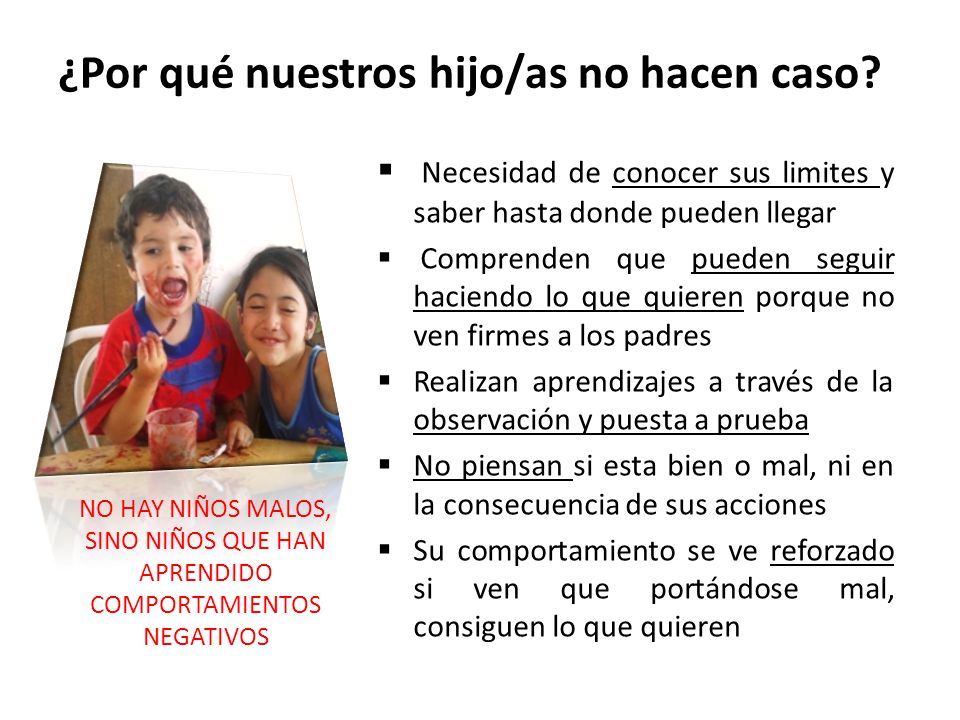 ¿Por qué nuestros hijo/as no hacen caso?

NO HAY NIÑOS MALOS, SINO NIÑOS QUE HAN APRENDIDO COMPORTAMIENTOS NEGATIVOS

▪ Necesidad de conocer sus limites y saber hasta donde pueden llegar

▪ Comprenden que pueden seguir haciendo lo que quieren porque no ven firmes a los padres

▪ Realizan aprendizajes a través de la observación y puesta a prueba

▪ No piensan si esta bien o mal, ni en la consecuencia de sus acciones

▪ Su comportamiento se ve reforzado si ven que portándose mal, consiguen lo que quieren